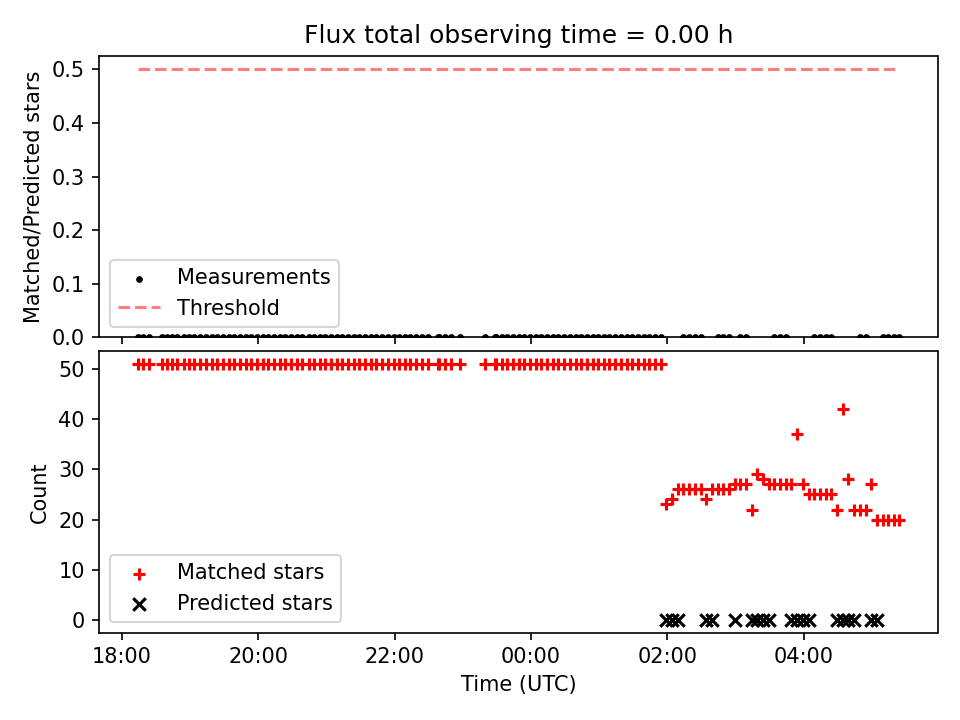 Flux total observing time = 0.00 h

Matched/Predicted stars

0.5
0.4
0.3
0.2
0.1
0.0

Measurements
Threshold

Count

50
40
30
20
10
0

Matched stars
Predicted stars

18:00
20:00
22:00
00:00
02:00
04:00

Time (UTC)